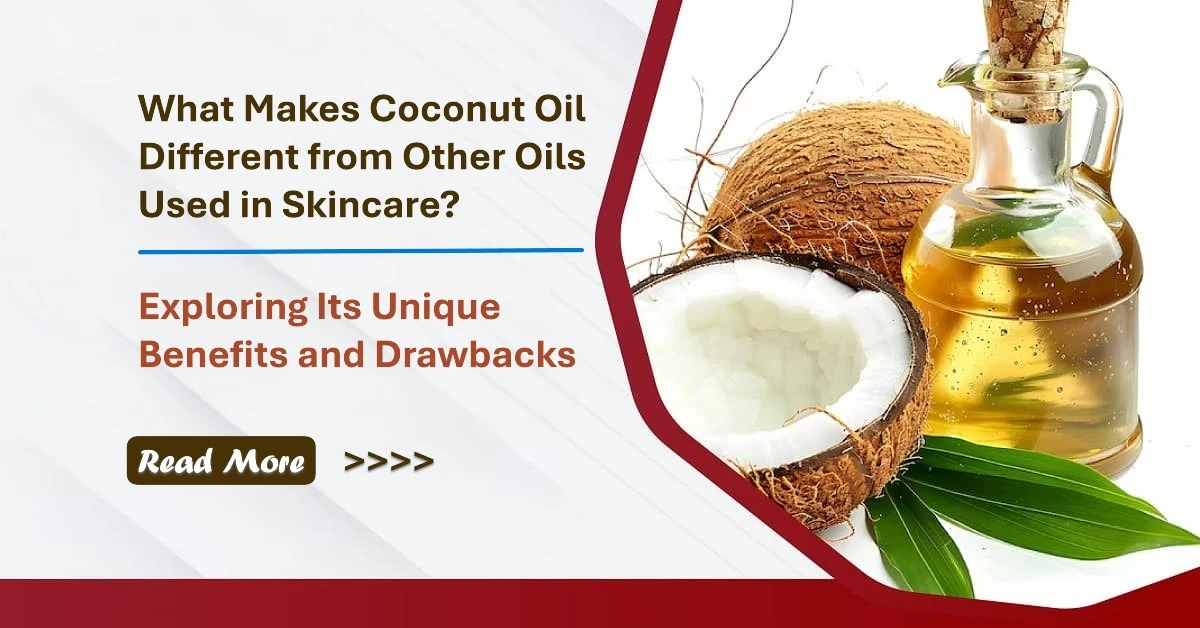 What Makes Coconut Oil Different from Other Oils Used in Skincare?

Exploring Its Unique Benefits and Drawbacks

Read More >>>>